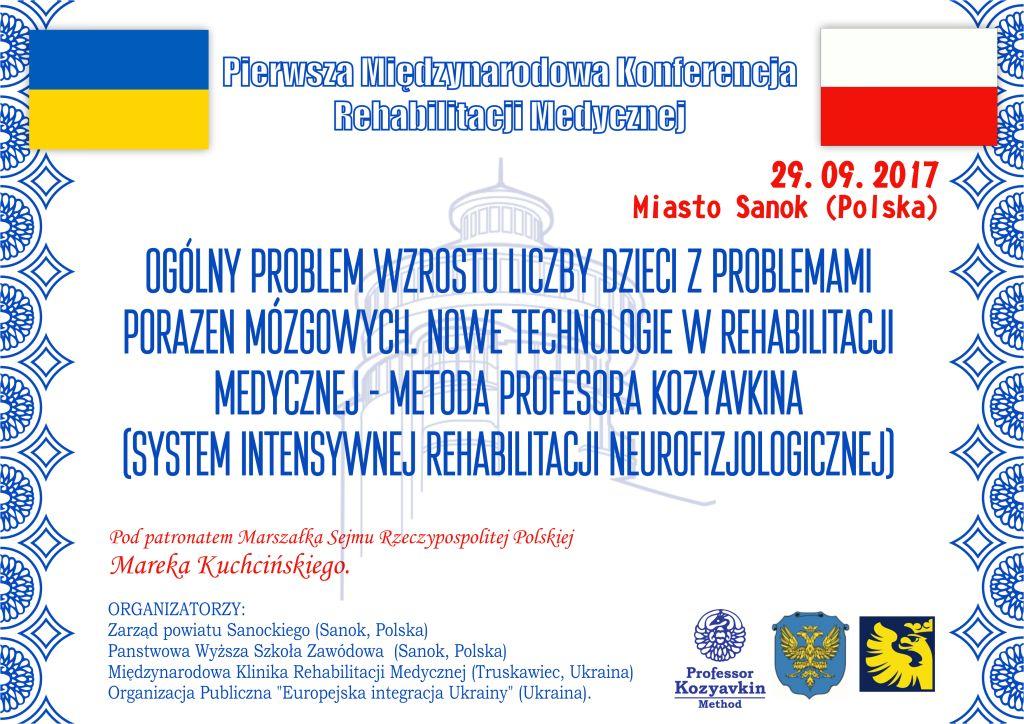 Pierwsza Międzynarodowa Konferencja
Rehabilitacji Medycznej

29. 09. 2017
Miasto Sanok (Polska)

OGÓLNY PROBLEM WZROSTU LICZBY DZIECI Z PROBLEMAMI PORAZEN MÓZGOWYCH. NOWE TECHNOLOGIE W REHABILITACJI MEDYCZNEJ - METODA PROFESORA KOZYAVKINA (SYSTEM INTENSYWNEJ REHABILITACJI NEUROFIZJOLOGICZNEJ)

Pod patronatem Marszałka Sejmu Rzeczypospolitej Polskiej
Mareka Kuchcińskiego.

ORGANIZATORZY:
Zarząd powiatu Sanockiego (Sanok, Polska)
Panstwowa Wyższa Szkoła Zawódowa (Sanok, Polska)
Międzynarodowa Klinika Rehabilitacji Medycznej (Truskawiec, Ukraina)
Organizacja Publiczna "Europejska integracja Ukrainy" (Ukraina).

Professor
Kozyavkin
Method